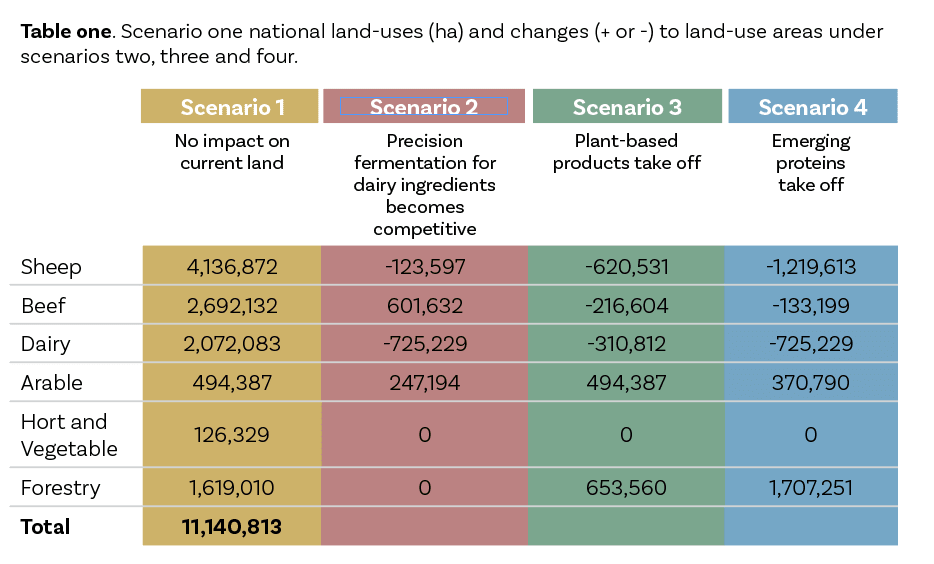 **Table one**. Scenario one national land-uses (ha) and changes (+ or -) to land-use areas under scenarios two, three and four.

| | Scenario 1 | Scenario 2 | Scenario 3 | Scenario 4 |
|---|---|---|---|---|
| | No impact on current land | Precision fermentation for dairy ingredients becomes competitive | Plant-based products take off | Emerging proteins take off |
| Sheep | 4,136,872 | -123,597 | -620,531 | -1,219,613 |
| Beef | 2,692,132 | 601,632 | -216,604 | -133,199 |
| Dairy | 2,072,083 | -725,229 | -310,812 | -725,229 |
| Arable | 494,387 | 247,194 | 494,387 | 370,790 |
| Hort and Vegetable | 126,329 | 0 | 0 | 0 |
| Forestry | 1,619,010 | 0 | 653,560 | 1,707,251 |
| **Total** | **11,140,813** | | | |